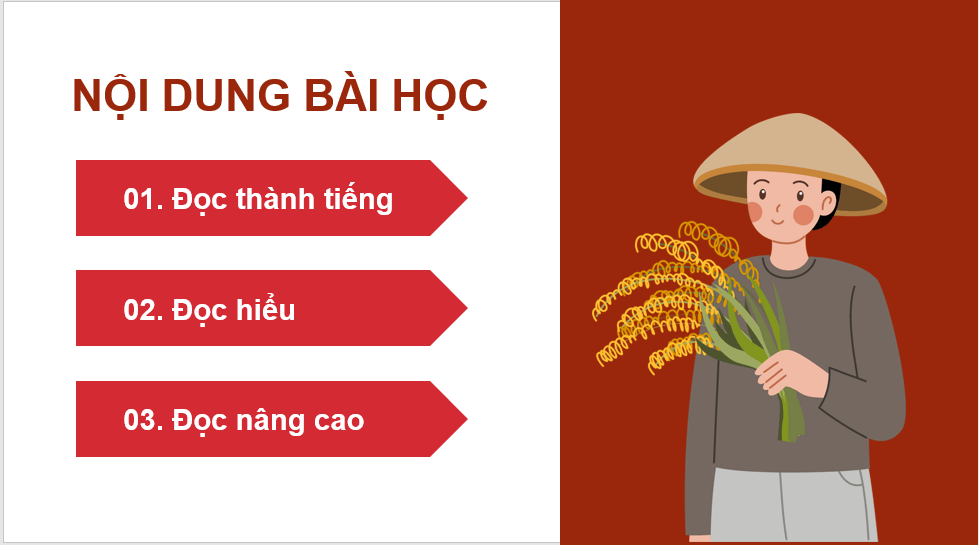 NỘI DUNG BÀI HỌC

01. Đọc thành tiếng

02. Đọc hiểu

03. Đọc nâng cao